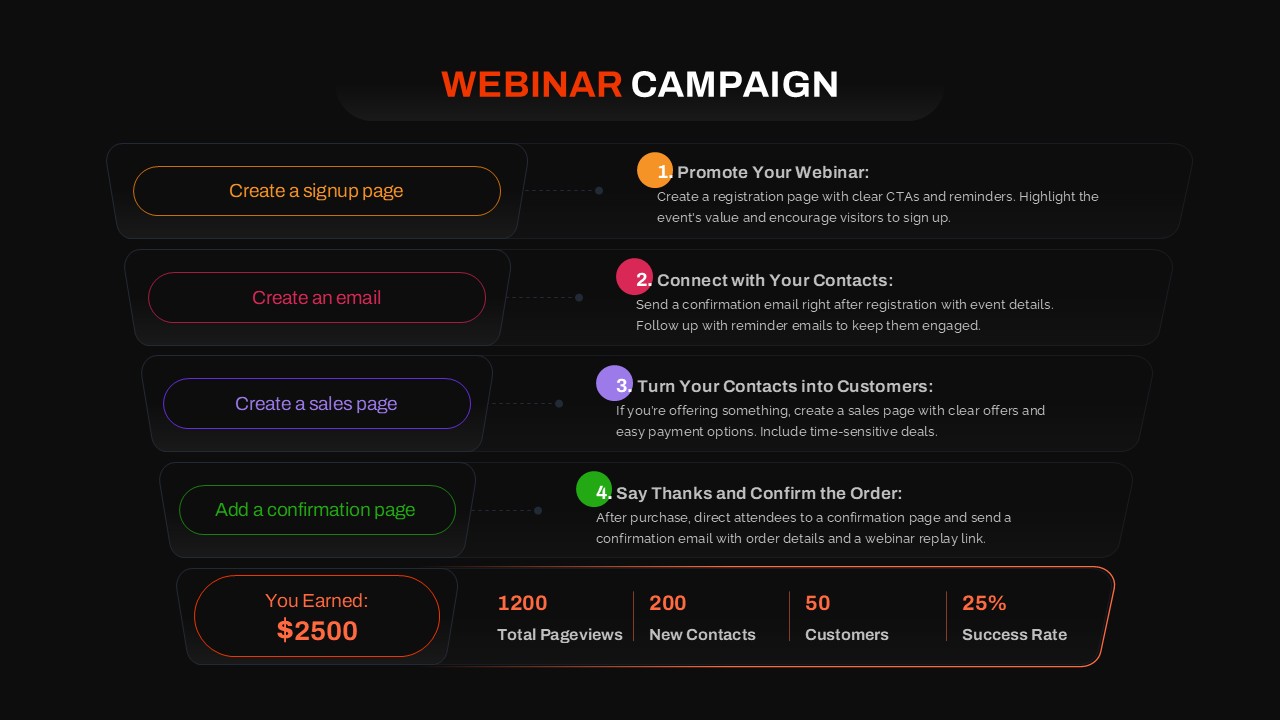 WEBINAR CAMPAIGN

Create a signup page

1. Promote Your Webinar:
Create a registration page with clear CTAs and reminders. Highlight the event's value and encourage visitors to sign up.

Create an email

2. Connect with Your Contacts:
Send a confirmation email right after registration with event details. Follow up with reminder emails to keep them engaged.

Create a sales page

3. Turn Your Contacts into Customers:
If you're offering something, create a sales page with clear offers and easy payment options. Include time-sensitive deals.

Add a confirmation page

4. Say Thanks and Confirm the Order:
After purchase, direct attendees to a confirmation page and send a confirmation email with order details and a webinar replay link.

You Earned:
$2500

1200
Total Pageviews

200
New Contacts

50
Customers

25%
Success Rate